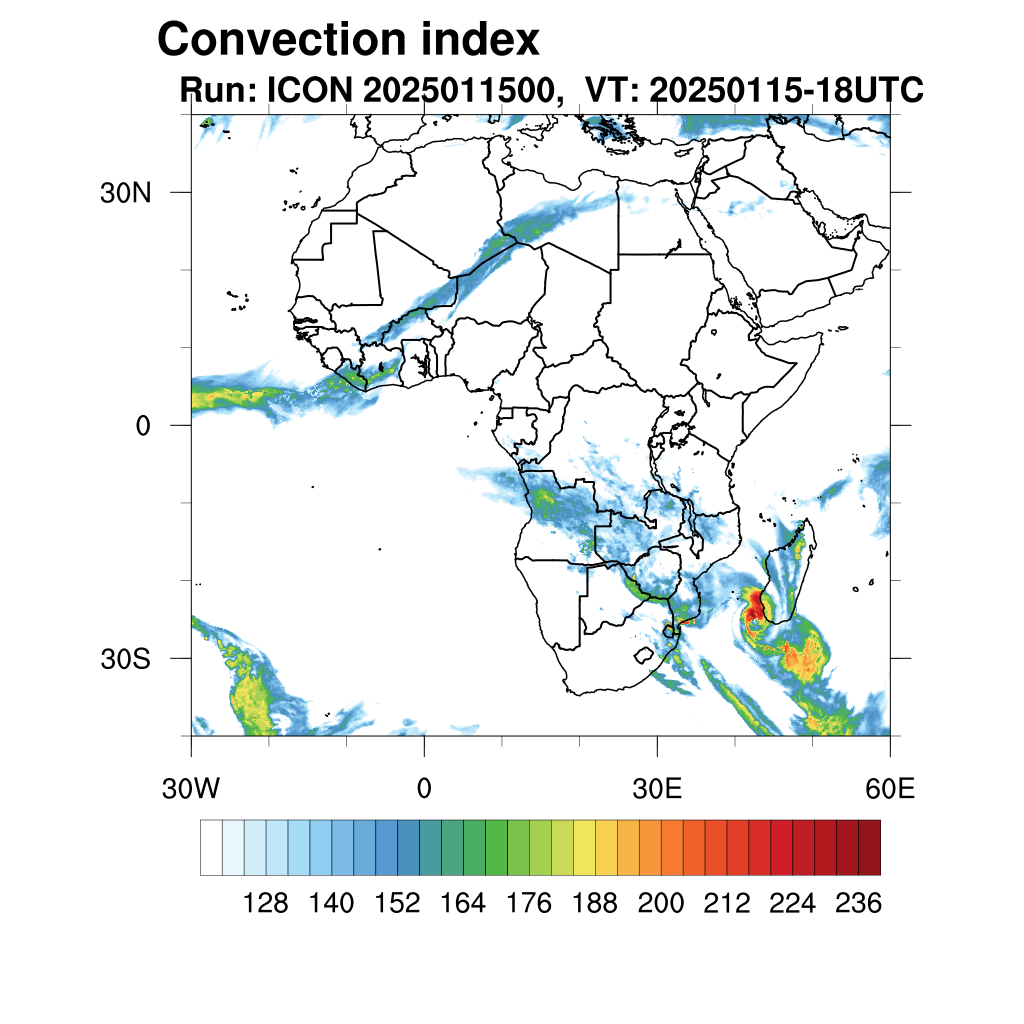 Convection index
Run: ICON 2025011500, VT: 20250115-18UTC

30N
0
30S

30W
0
30E
60E

128 140 152 164 176 188 200 212 224 236